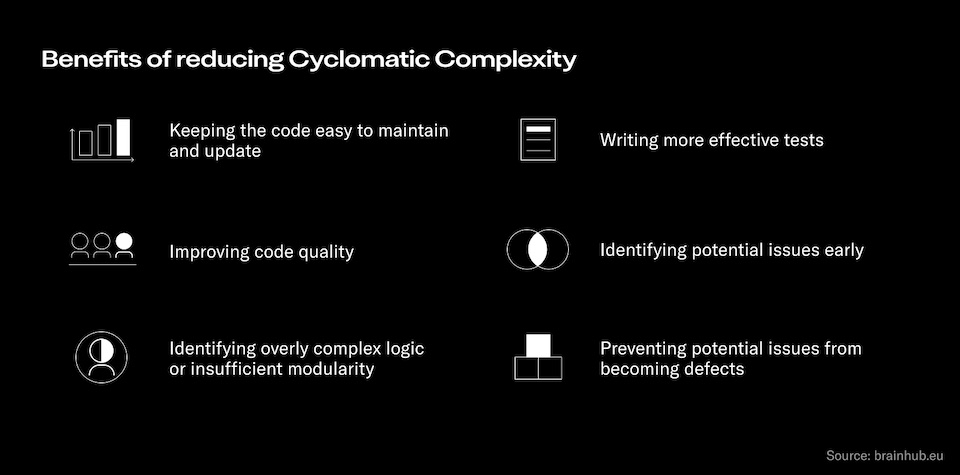 Benefits of reducing Cyclomatic Complexity

Keeping the code easy to maintain and update

Improving code quality

Identifying overly complex logic or insufficient modularity

Writing more effective tests

Identifying potential issues early

Preventing potential issues from becoming defects

Source: brainhub.eu